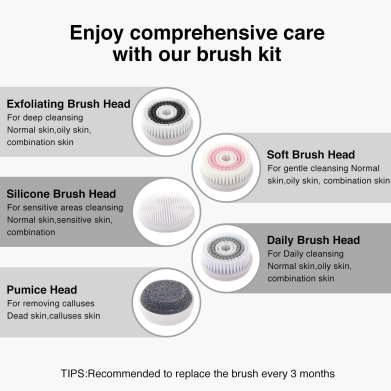 Enjoy comprehensive care with our brush kit

Exfoliating Brush Head
For deep cleansing
Normal skin,oily skin, combination skin

Soft Brush Head
For gentle cleansing Normal skin,oily skin, combination skin

Silicone Brush Head
For sensitive areas cleansing
Normal skin,sensitive skin, combination

Daily Brush Head
For Daily cleansing
Normal skin,oily skin, combination skin

Pumice Head
For removing calluses
Dead skin,calluses skin

TIPS:Recommended to replace the brush every 3 months